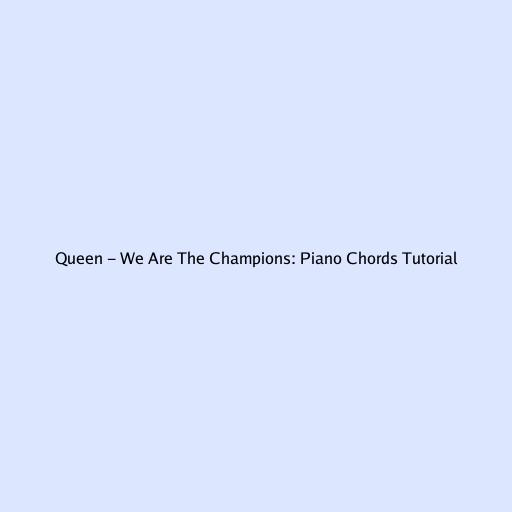 Queen – We Are The Champions: Piano Chords Tutorial